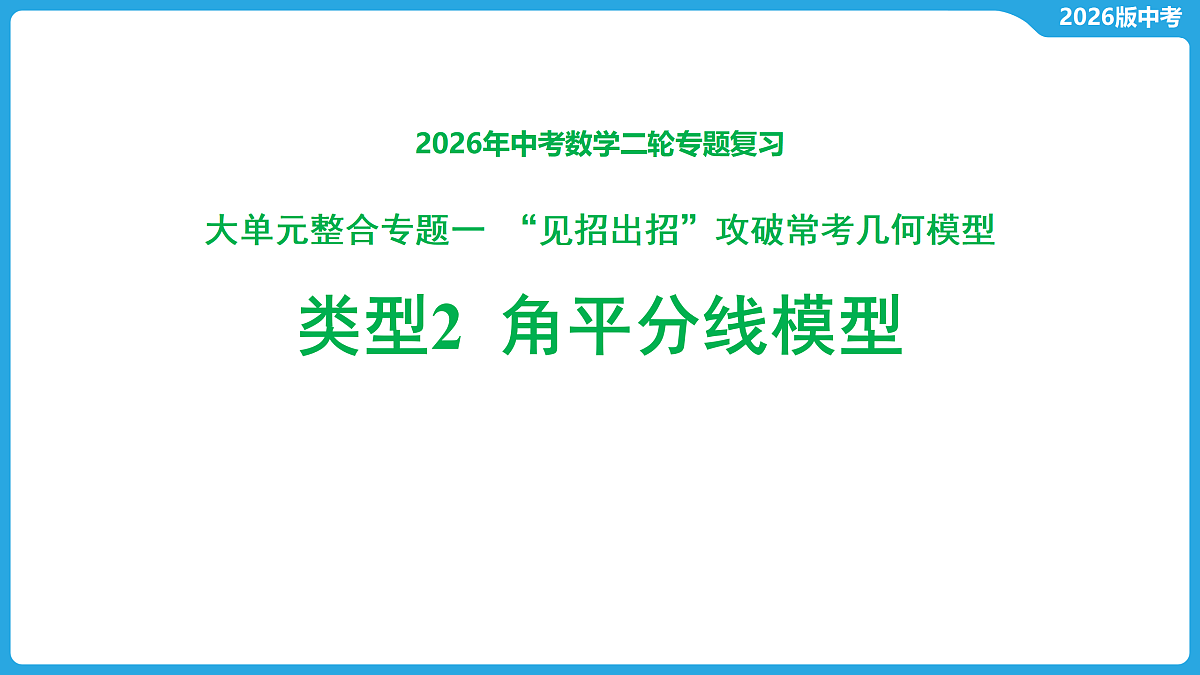 2026版中考

2026年中考数学二轮专题复习

大单元整合专题一 “见招出招”攻破常考几何模型

类型2 角平分线模型